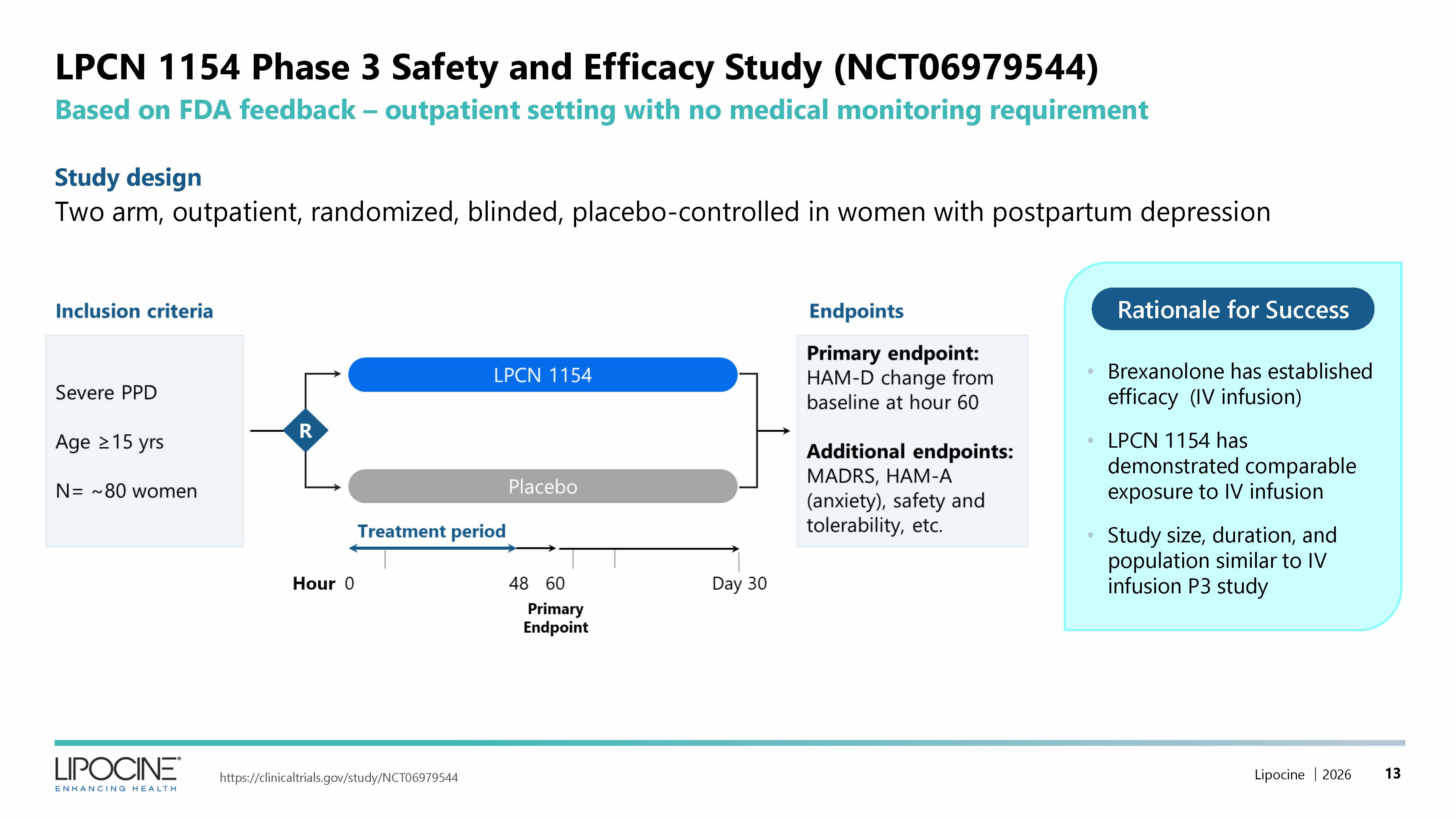 LPCN 1154 Phase 3 Safety and Efficacy Study (NCT06979544)

Based on FDA feedback – outpatient setting with no medical monitoring requirement

Study design

Two arm, outpatient, randomized, blinded, placebo-controlled in women with postpartum depression

Inclusion criteria

Severe PPD

Age ≥15 yrs

N= ~80 women

R

LPCN 1154

Placebo

Treatment period

Hour 0 48 60 Day 30

Primary Endpoint

Endpoints

Primary endpoint: HAM-D change from baseline at hour 60

Additional endpoints: MADRS, HAM-A (anxiety), safety and tolerability, etc.

Rationale for Success

• Brexanolone has established efficacy (IV infusion)

• LPCN 1154 has demonstrated comparable exposure to IV infusion

• Study size, duration, and population similar to IV infusion P3 study

LIPOCINE
ENHANCING HEALTH

https://clinicaltrials.gov/study/NCT06979544

Lipocine | 2026 13